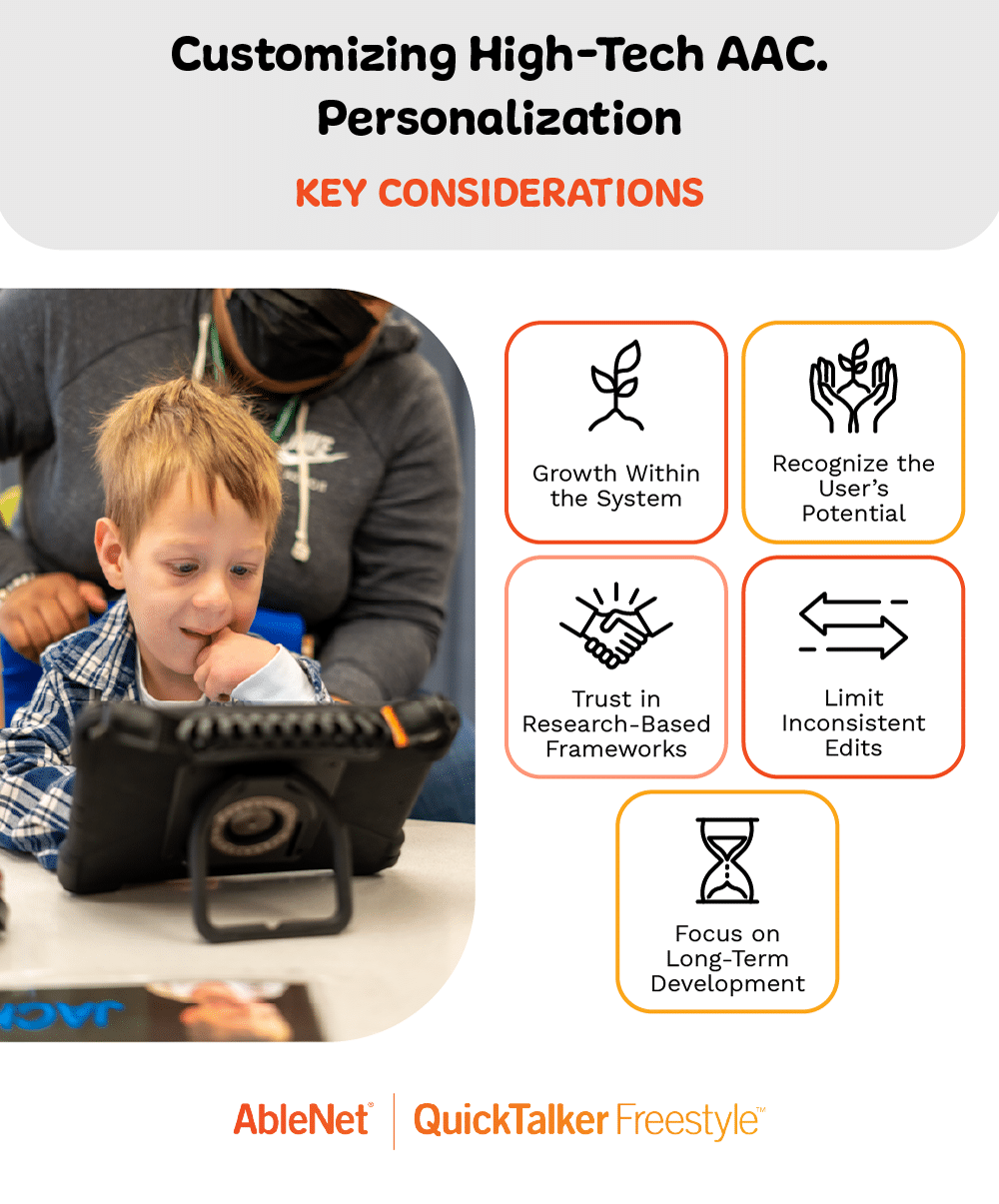 Customizing High-Tech AAC. Personalization

KEY CONSIDERATIONS

Growth Within the System

Recognize the User's Potential

Trust in Research-Based Frameworks

Limit Inconsistent Edits

Focus on Long-Term Development

AbleNet® | QuickTalker Freestyle™